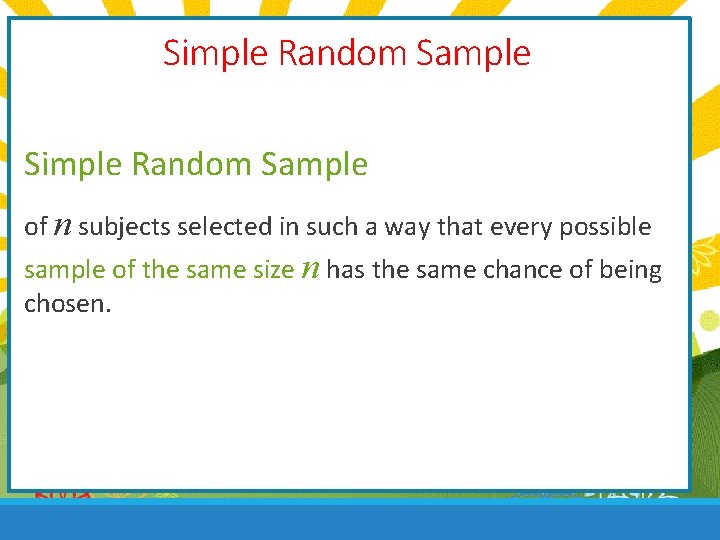 Simple Random Sample

Simple Random Sample

of $n$ subjects selected in such a way that every possible sample of the same size $n$ has the same chance of being chosen.